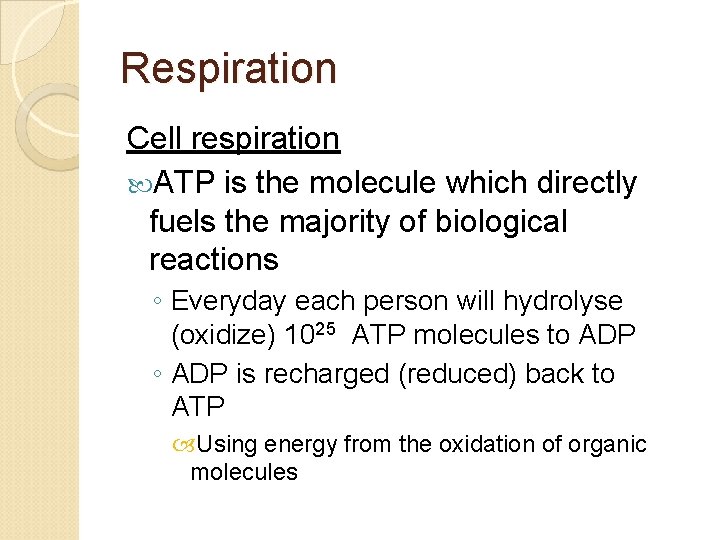 Respiration

Cell respiration

ATP is the molecule which directly fuels the majority of biological reactions

◦ Everyday each person will hydrolyse (oxidize) $10^{25}$ ATP molecules to ADP

◦ ADP is recharged (reduced) back to ATP

Using energy from the oxidation of organic molecules